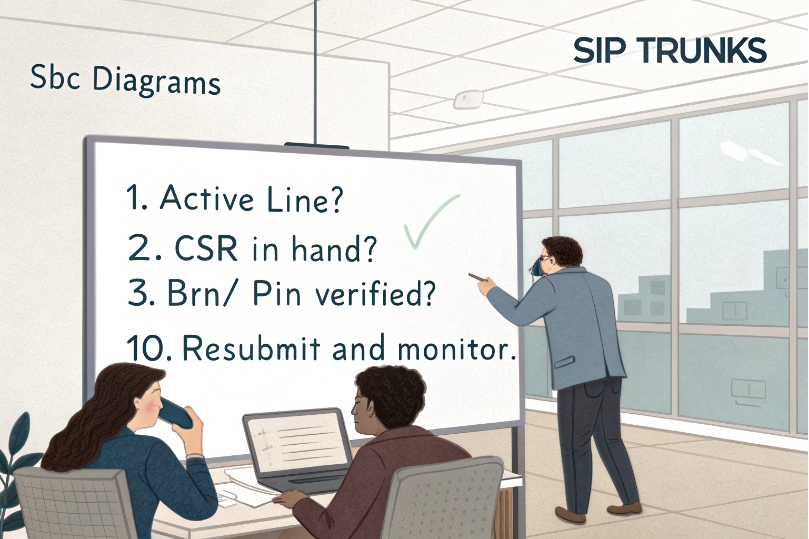 Sbc Diagrams

SIP TRUNKS

1. Active Line?
2. CSR in hand?
3. Brn/ Pin verified?
10. Resubmit and monitor.